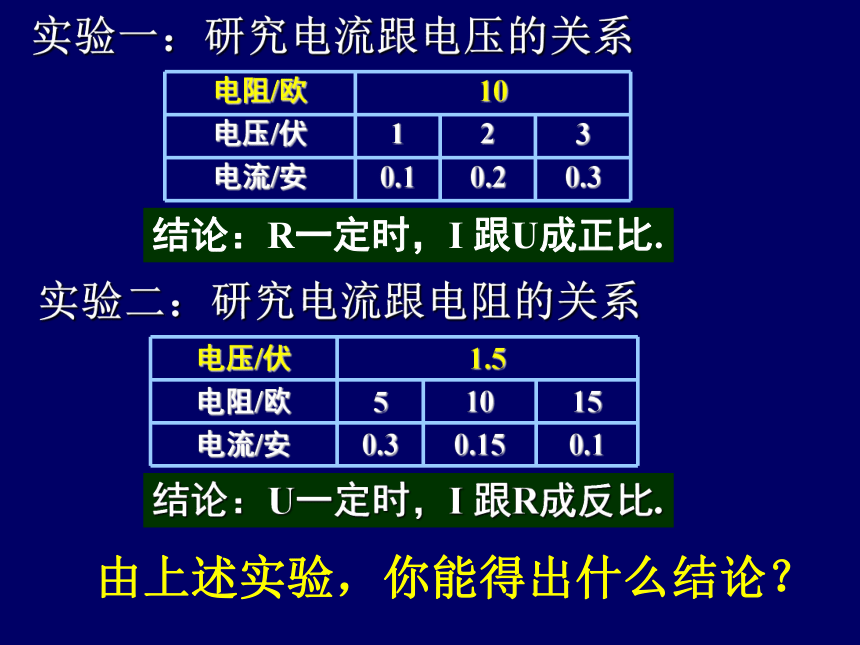 实验一：研究电流跟电压的关系

| 电阻/欧 | 10 | | |
|---|---|---|---|
| 电压/伏 | 1 | 2 | 3 |
| 电流/安 | 0.1 | 0.2 | 0.3 |

结论：R一定时，I 跟U成正比.

实验二：研究电流跟电阻的关系

| 电压/伏 | 1.5 | | |
|---|---|---|---|
| 电阻/欧 | 5 | 10 | 15 |
| 电流/安 | 0.3 | 0.15 | 0.1 |

结论：U一定时，I 跟R成反比.

由上述实验，你能得出什么结论？